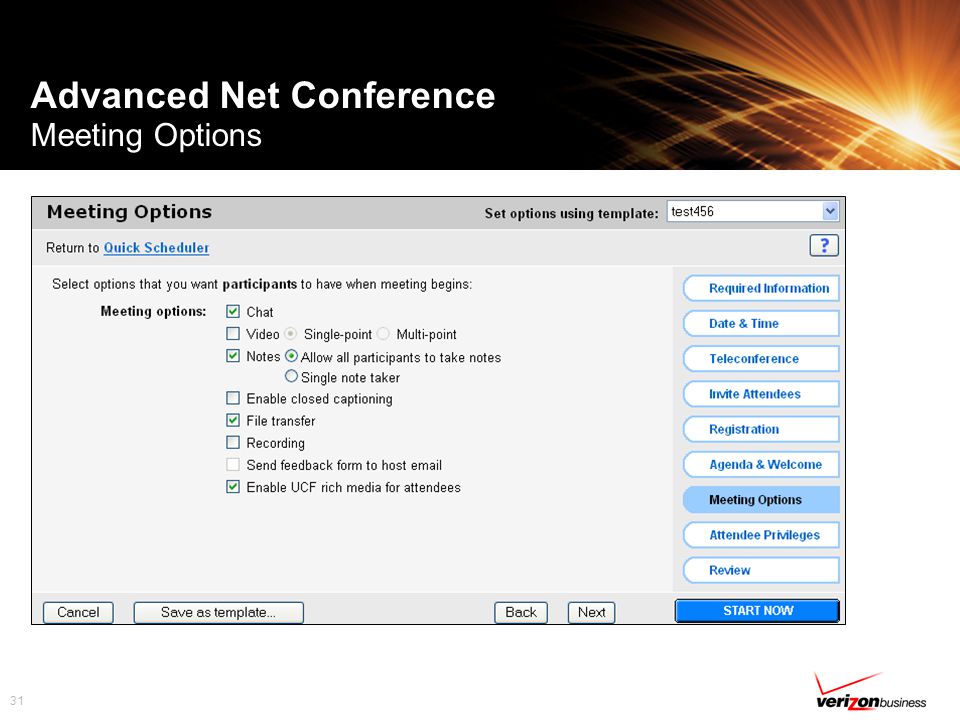 Advanced Net Conference
Meeting Options

Meeting Options

Set options using template: test456

Return to Quick Scheduler

?

Select options that you want participants to have when meeting begins:

Meeting options: Chat

Video Single-point Multi-point

Notes Allow all participants to take notes

Single note taker

Enable closed captioning

File transfer

Recording

Send feedback form to host email

Enable UCF rich media for attendees

Required Information

Date & Time

Teleconference

Invite Attendees

Registration

Agenda & Welcome

Meeting Options

Attendee Privileges

Review

Cancel

Save as template...

Back

Next

START NOW

31

verizonbusiness